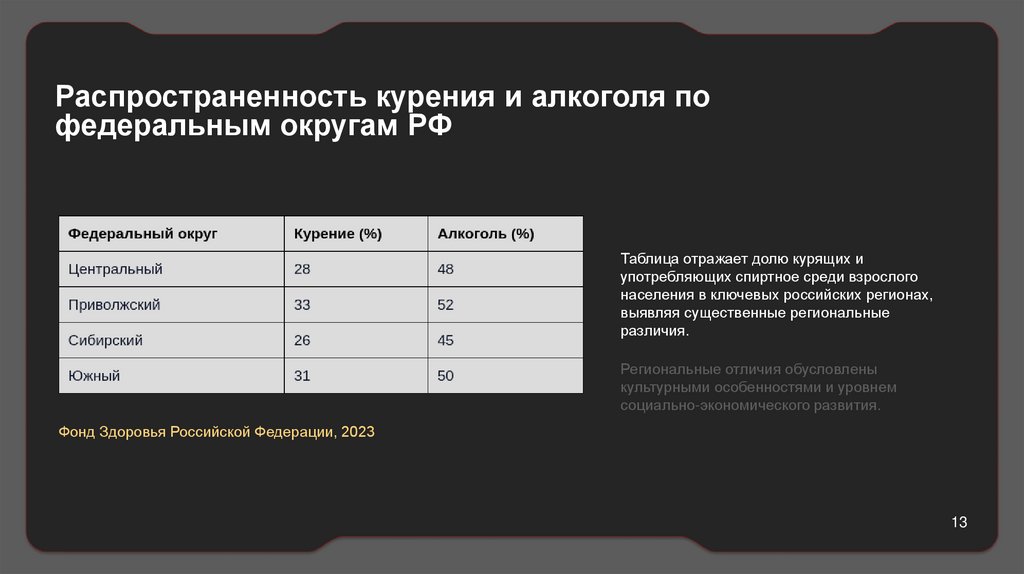 Распространенность курения и алкоголя по федеральным округам РФ

| Федеральный округ | Курение (%) | Алкоголь (%) |
|---|---|---|
| Центральный | 28 | 48 |
| Приволжский | 33 | 52 |
| Сибирский | 26 | 45 |
| Южный | 31 | 50 |

Фонд Здоровья Российской Федерации, 2023

Таблица отражает долю курящих и употребляющих спиртное среди взрослого населения в ключевых российских регионах, выявляя существенные региональные различия.

Региональные отличия обусловлены культурными особенностями и уровнем социально-экономического развития.

13